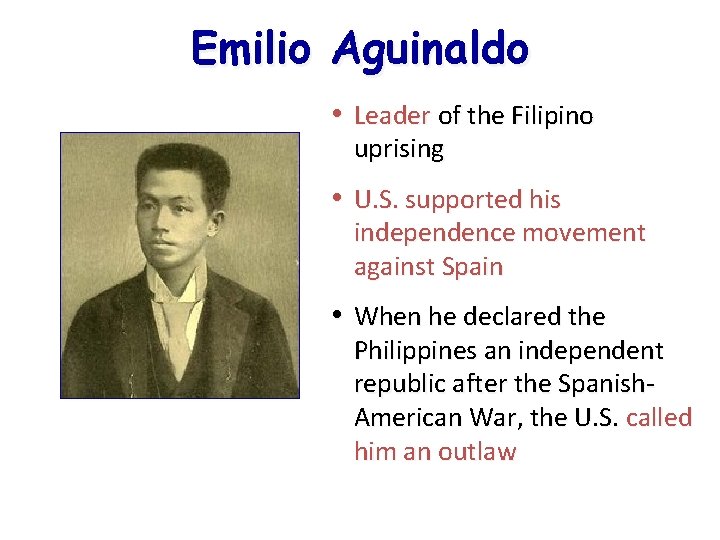 Emilio Aguinaldo

• Leader of the Filipino uprising

• U.S. supported his independence movement against Spain

• When he declared the Philippines an independent republic after the Spanish-American War, the U.S. called him an outlaw